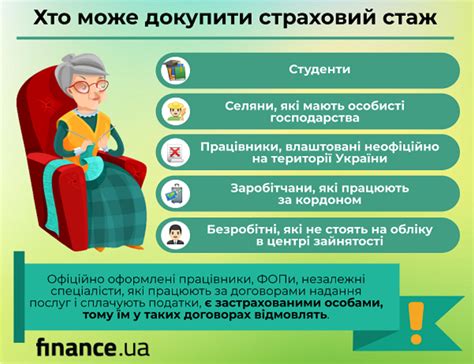 Хто може докупити страховий стаж

Студенти

Селяни, які мають особисті господарства

Працівники, влаштовані неофіційно на території України

Заробітчани, які працюють за кордоном

Безробітні, які не стоять на обліку в центрі зайнятості

Офіційно оформлені працівники, ФОПи, незалежні спеціалісти, які працюють за договорами надання послуг і сплачують податки, є застрахованими особами, тому їм у таких договорах відмовлять.

!

finance.ua